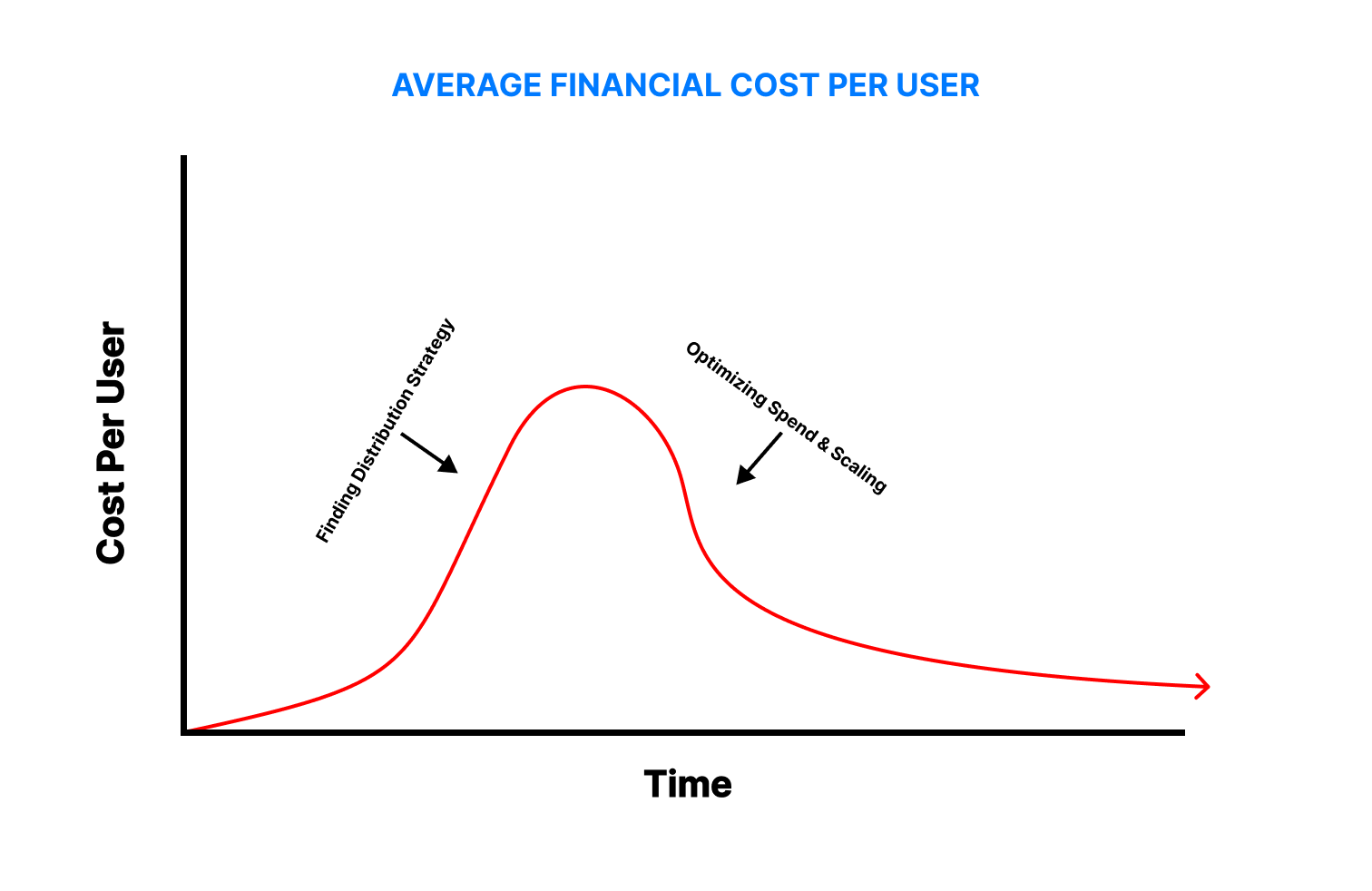 AVERAGE FINANCIAL COST PER USER

Cost Per User

Finding Distribution Strategy

Optimizing Spend & Scaling

Time